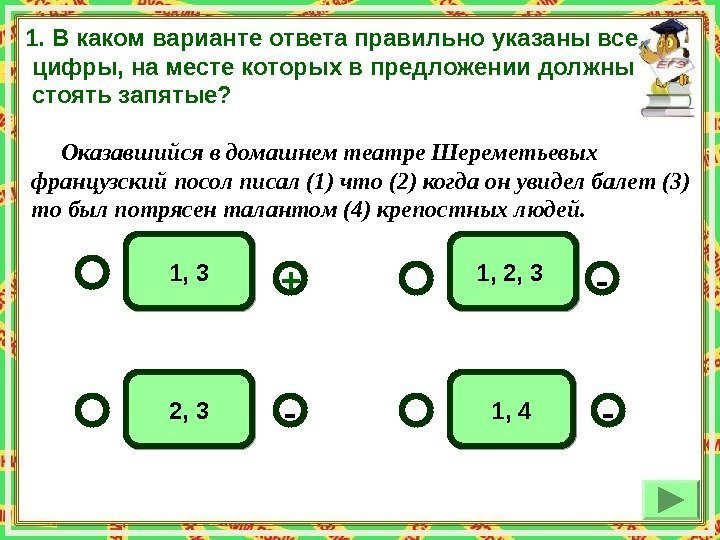 1. В каком варианте ответа правильно указаны все цифры, на месте которых в предложении должны стоять запятые?

ЕГЭ

Оказавшийся в домашнем театре Шереметьевых французский посол писал (1) что (2) когда он увидел балет (3) то был потрясен талантом (4) крепостных людей.

1, 3
+
1, 2, 3
-
2, 3
-
1, 4
-